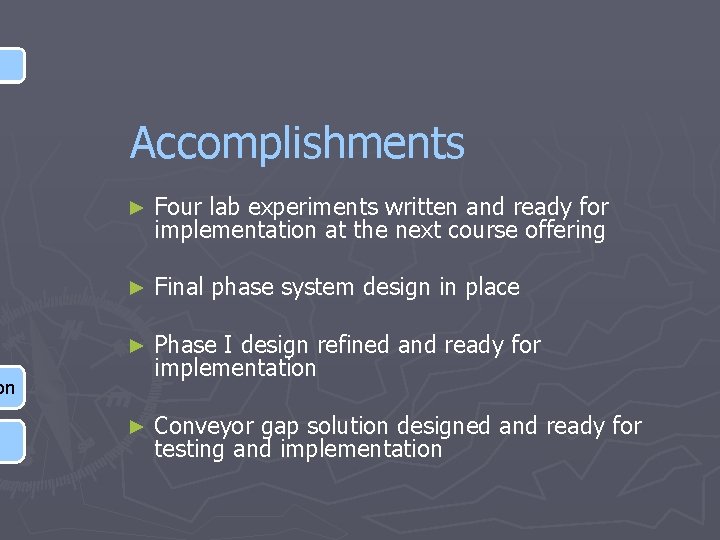 on

Accomplishments

► Four lab experiments written and ready for implementation at the next course offering

► Final phase system design in place

► Phase I design refined and ready for implementation

► Conveyor gap solution designed and ready for testing and implementation